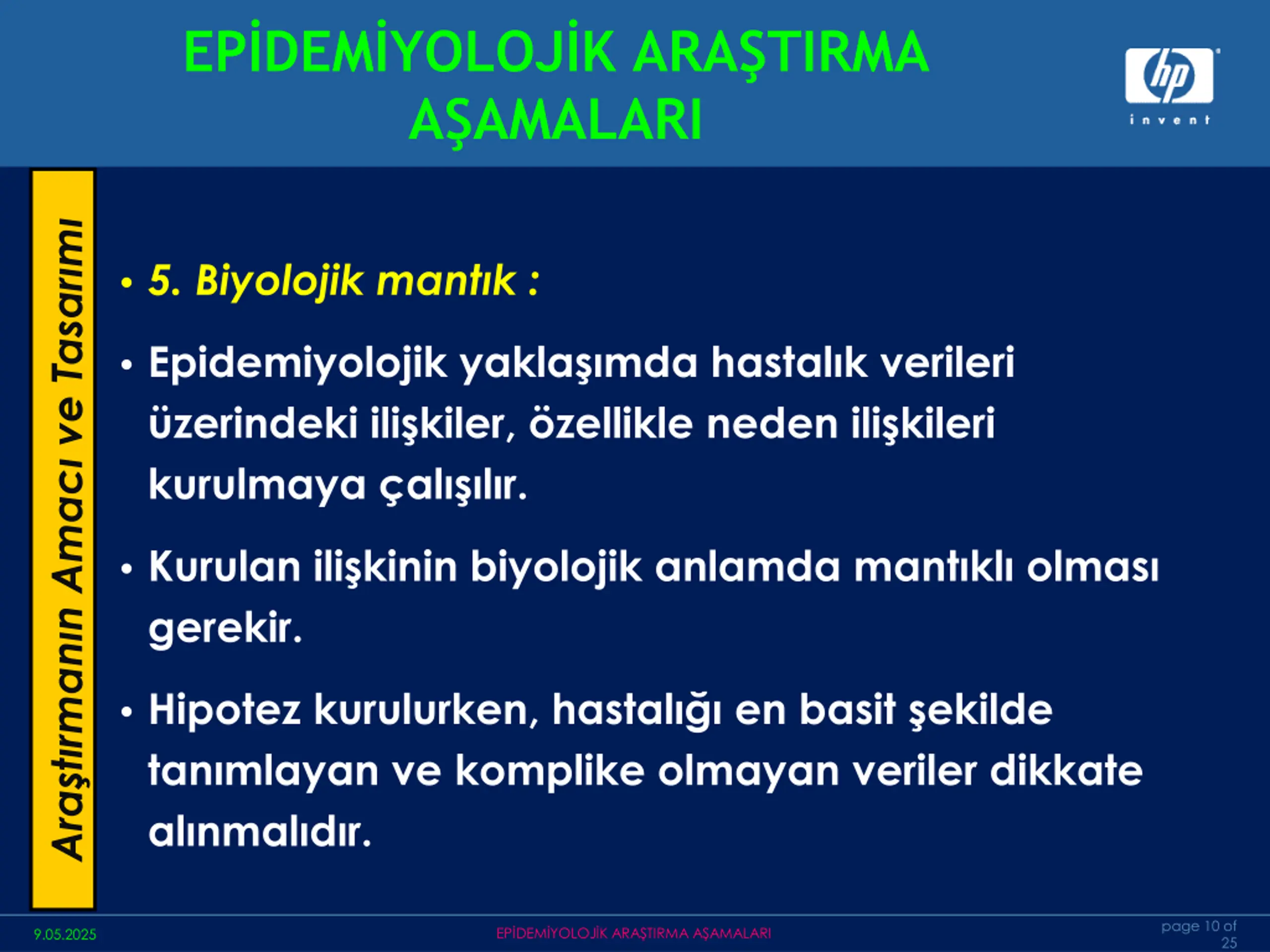 EPİDEMİYOLOJİK ARAŞTIRMA AŞAMALARI

hp
invent

Araştırmanın Amacı ve Tasarımı

• 5. Biyolojik mantık :

• Epidemiyolojik yaklaşımda hastalık verileri üzerindeki ilişkiler, özellikle neden ilişkileri kurulmaya çalışılır.

• Kurulan ilişkinin biyolojik anlamda mantıklı olması gerekir.

• Hipotez kurulurken, hastalığı en basit şekilde tanımlayan ve komplike olmayan veriler dikkate alınmalıdır.

9.05.2025

EPİDEMİYOLOJİK ARAŞTIRMA AŞAMALARI

page 10 of 25